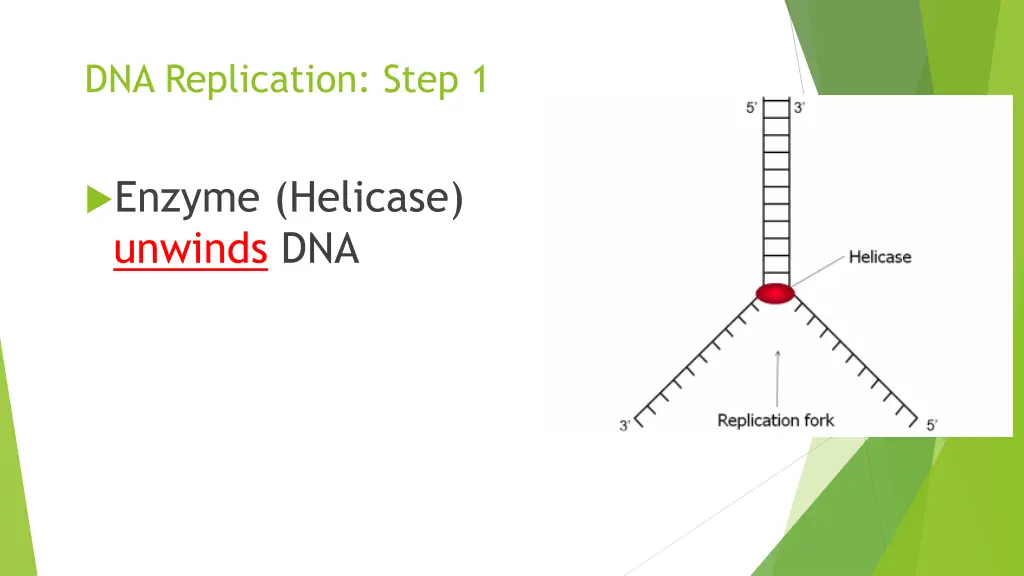 DNA Replication: Step 1

Enzyme (Helicase) unwinds DNA

5'
3'
Helicase
Replication fork
3'
5'